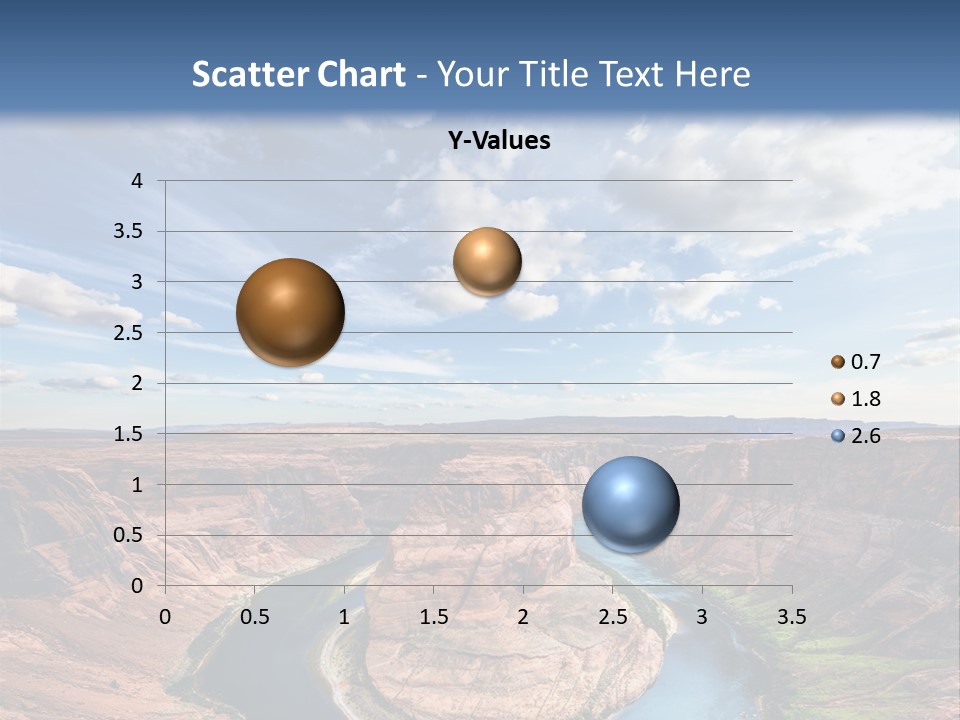 Scatter Chart - Your Title Text Here

Y-Values

4
3.5
3
2.5
2
1.5
1
0.5
0

0 0.5 1 1.5 2 2.5 3 3.5

0.7
1.8
2.6